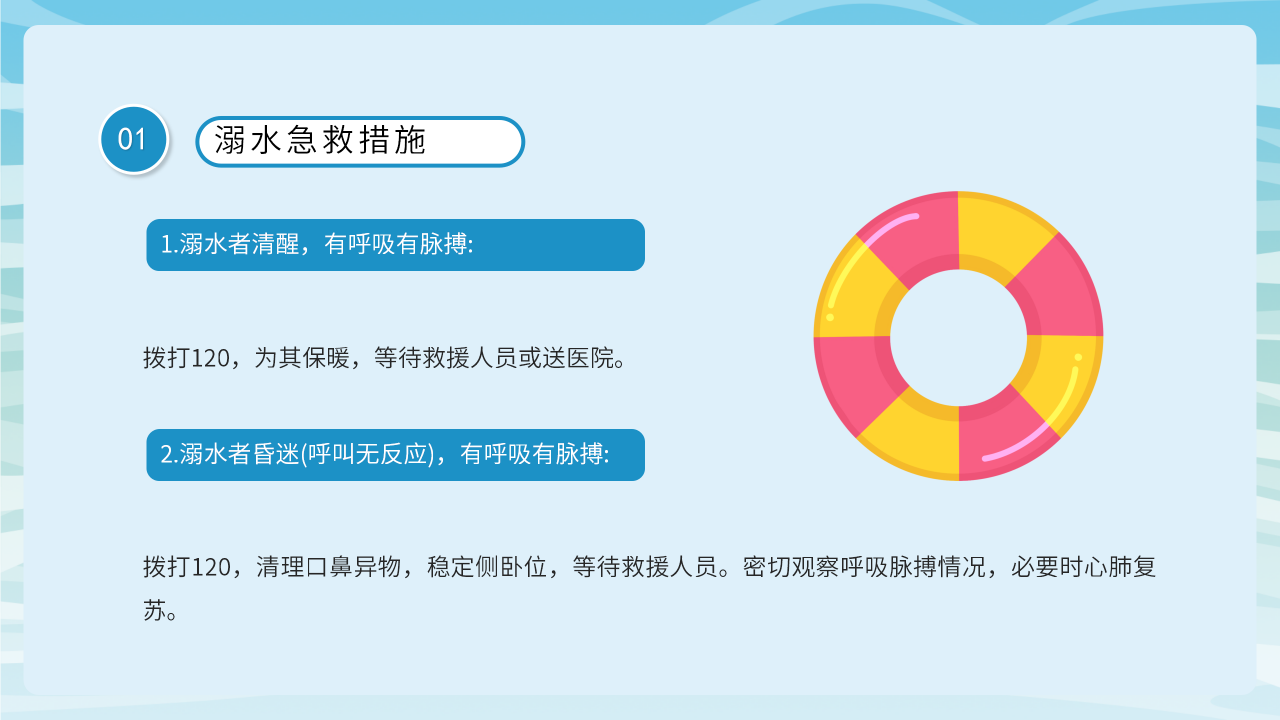 01

溺水急救措施

1.溺水者清醒，有呼吸有脉搏:

拨打120，为其保暖，等待救援人员或送医院。

2.溺水者昏迷(呼叫无反应)，有呼吸有脉搏:

拨打120，清理口鼻异物，稳定侧卧位，等待救援人员。密切观察呼吸脉搏情况，必要时心肺复苏。